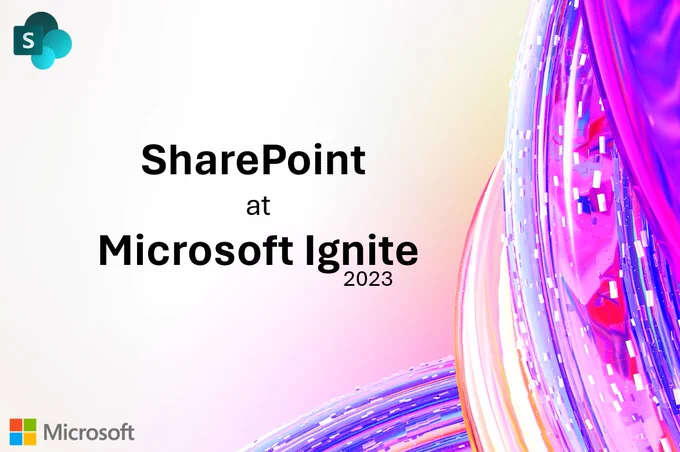 S

SharePoint
at
Microsoft Ignite
2023

Microsoft